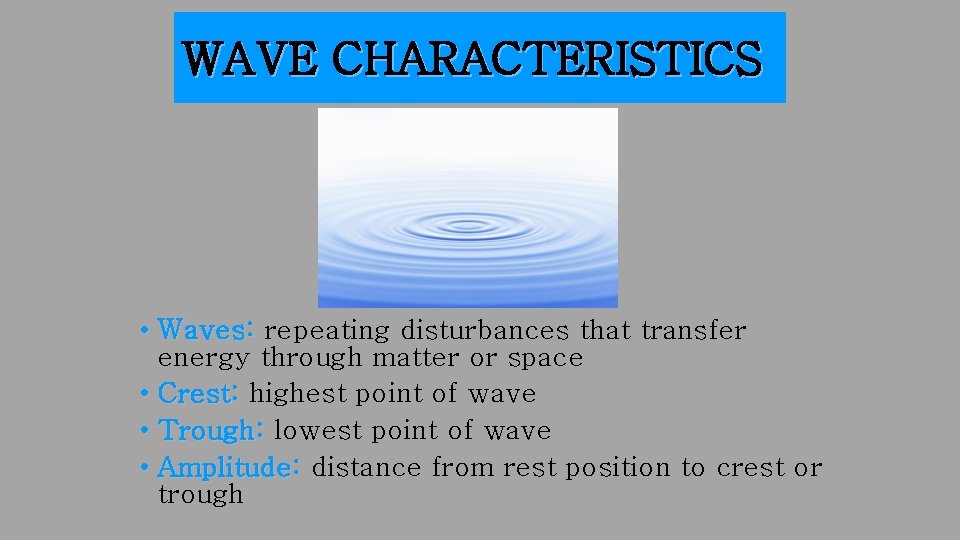 WAVE CHARACTERISTICS

• Waves: repeating disturbances that transfer energy through matter or space
• Crest: highest point of wave
• Trough: lowest point of wave
• Amplitude: distance from rest position to crest or trough